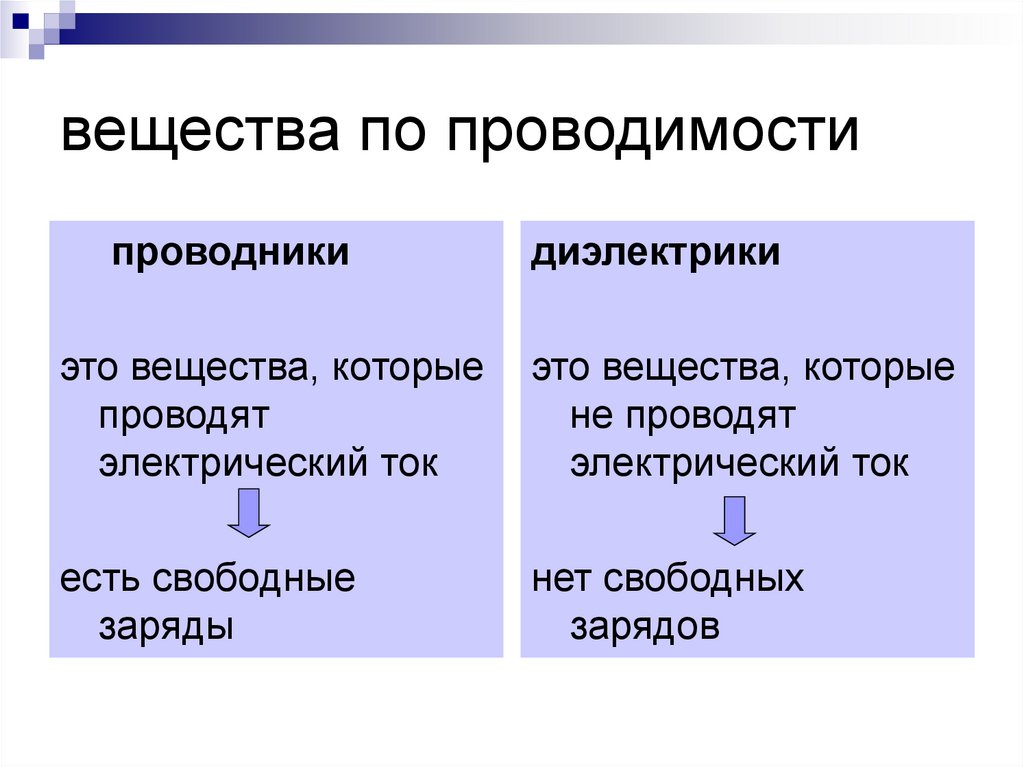 вещества по проводимости

проводники

это вещества, которые проводят электрический ток

есть свободные заряды

диэлектрики

это вещества, которые не проводят электрический ток

нет свободных зарядов